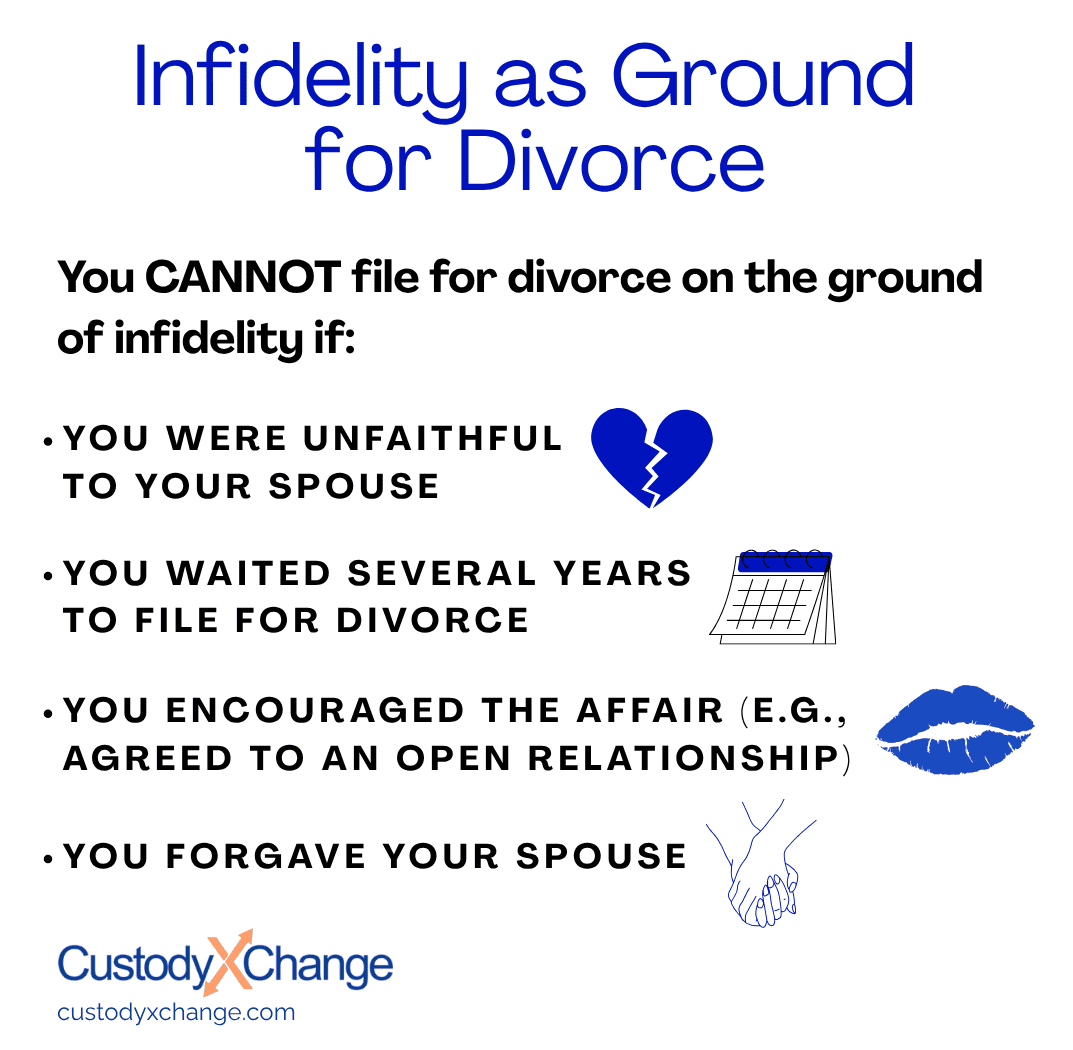 Infidelity as Ground for Divorce

You CANNOT file for divorce on the ground of infidelity if:

• YOU WERE UNFAITHFUL TO YOUR SPOUSE

• YOU WAITED SEVERAL YEARS TO FILE FOR DIVORCE

• YOU ENCOURAGED THE AFFAIR (E.G., AGREED TO AN OPEN RELATIONSHIP)

• YOU FORGAVE YOUR SPOUSE

CustodyXChange
custodyxchange.com